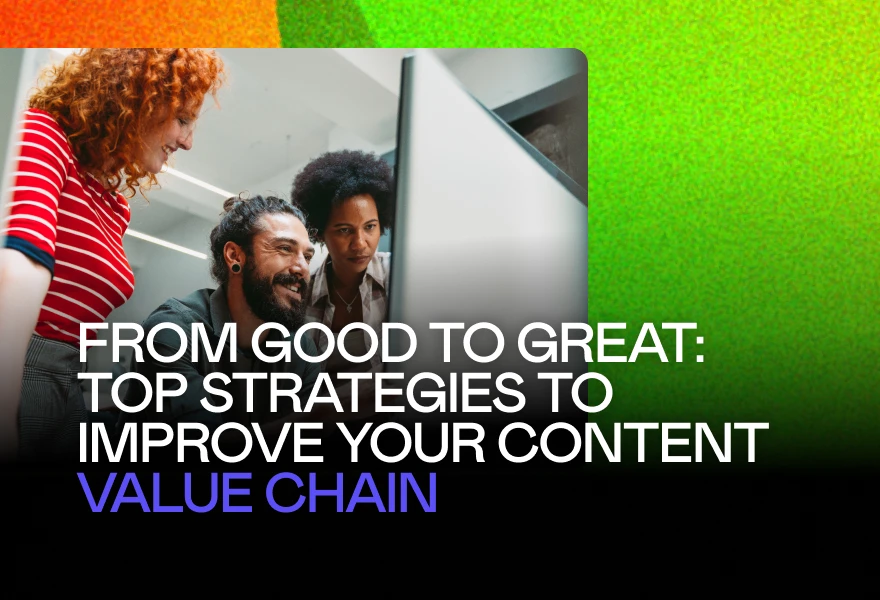 FROM GOOD TO GREAT: TOP STRATEGIES TO IMPROVE YOUR CONTENT VALUE CHAIN